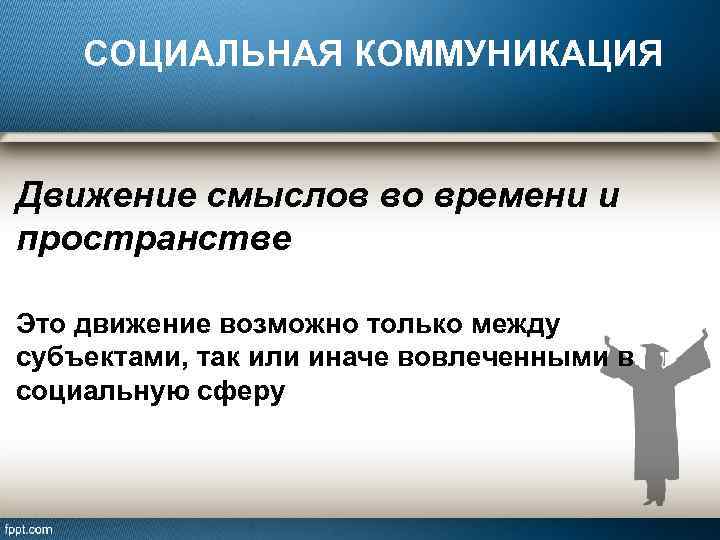 СОЦИАЛЬНАЯ КОММУНИКАЦИЯ

Движение смыслов во времени и пространстве

Это движение возможно только между субъектами, так или иначе вовлеченными в социальную сферу

fppt.com